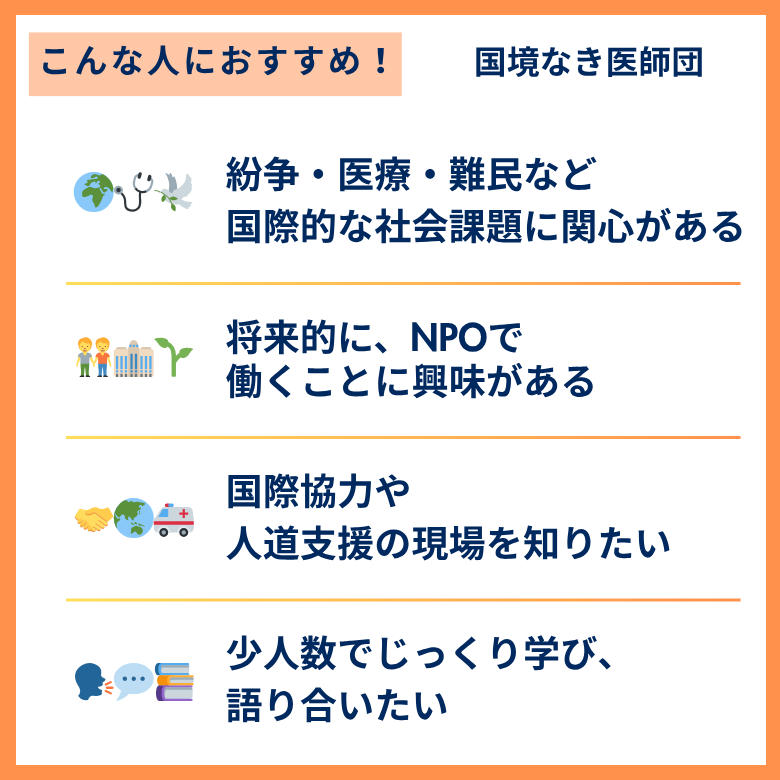 こんな人におすすめ！

国境なき医師団

紛争・医療・難民など
国際的な社会課題に関心がある

将来的に、NPOで
働くことに興味がある

国際協力や
人道支援の現場を知りたい

少人数でじっくり学び、
語り合いたい